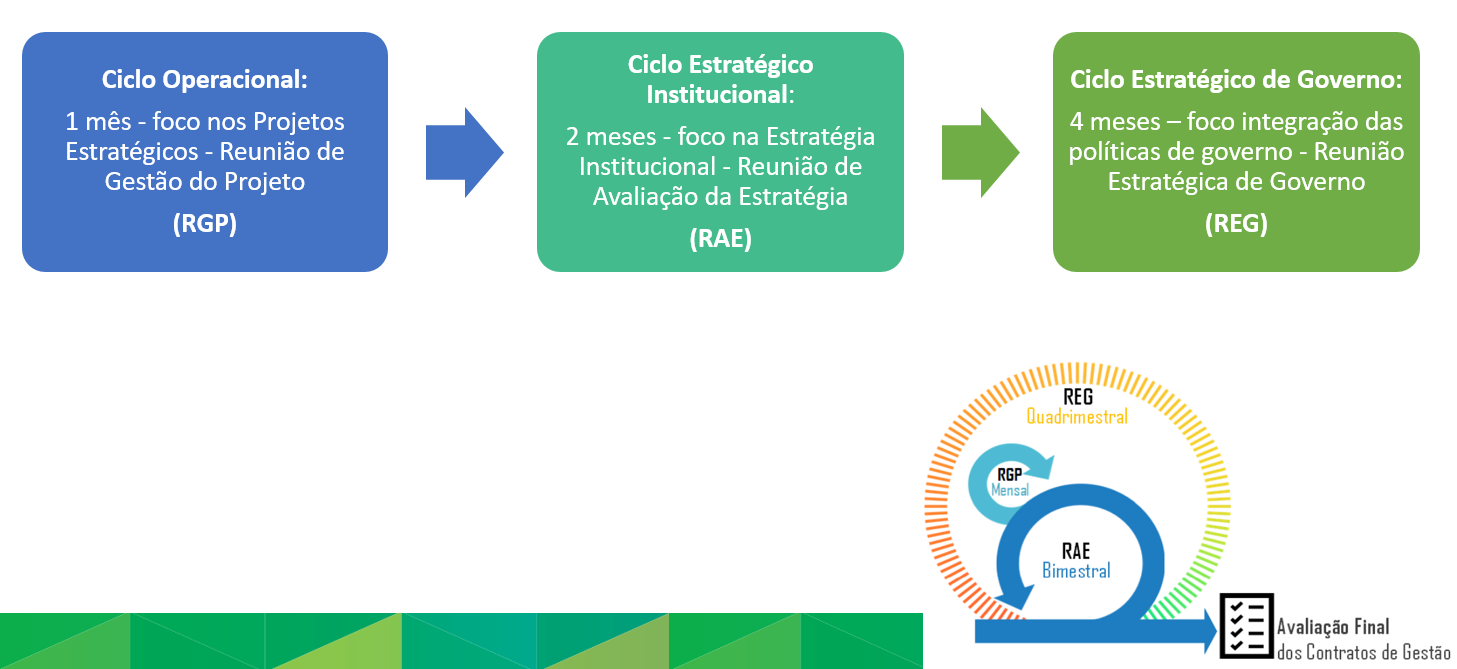 Ciclo Operacional:

1 mês - foco nos Projetos Estratégicos - Reunião de Gestão do Projeto

(RGP)

Ciclo Estratégico Institucional:

2 meses - foco na Estratégia Institucional - Reunião de Avaliação da Estratégia

(RAE)

Ciclo Estratégico de Governo:

4 meses – foco integração das políticas de governo - Reunião Estratégica de Governo

(REG)

REG
Quadrimestral

RGP
Mensal

RAE
Bimestral

Avaliação Final
dos Contratos de Gestão